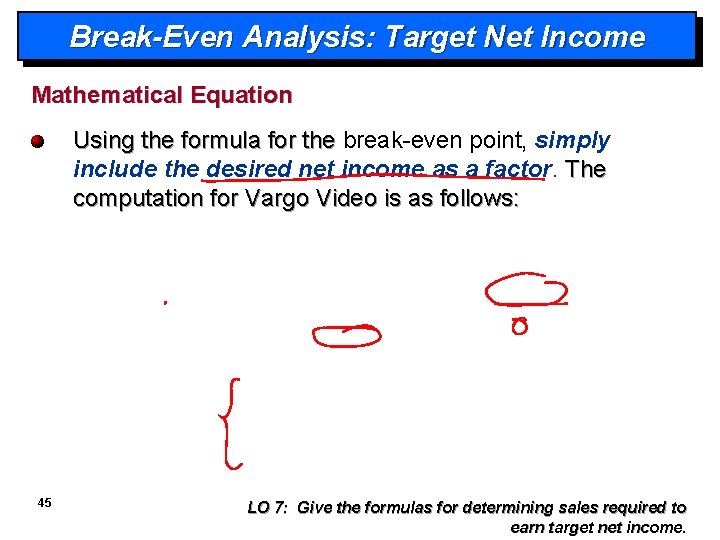 Break-Even Analysis: Target Net Income

Mathematical Equation

Using the formula for the break-even point, simply include the desired net income as a factor. The computation for Vargo Video is as follows:

45

LO 7: Give the formulas for determining sales required to earn target net income.